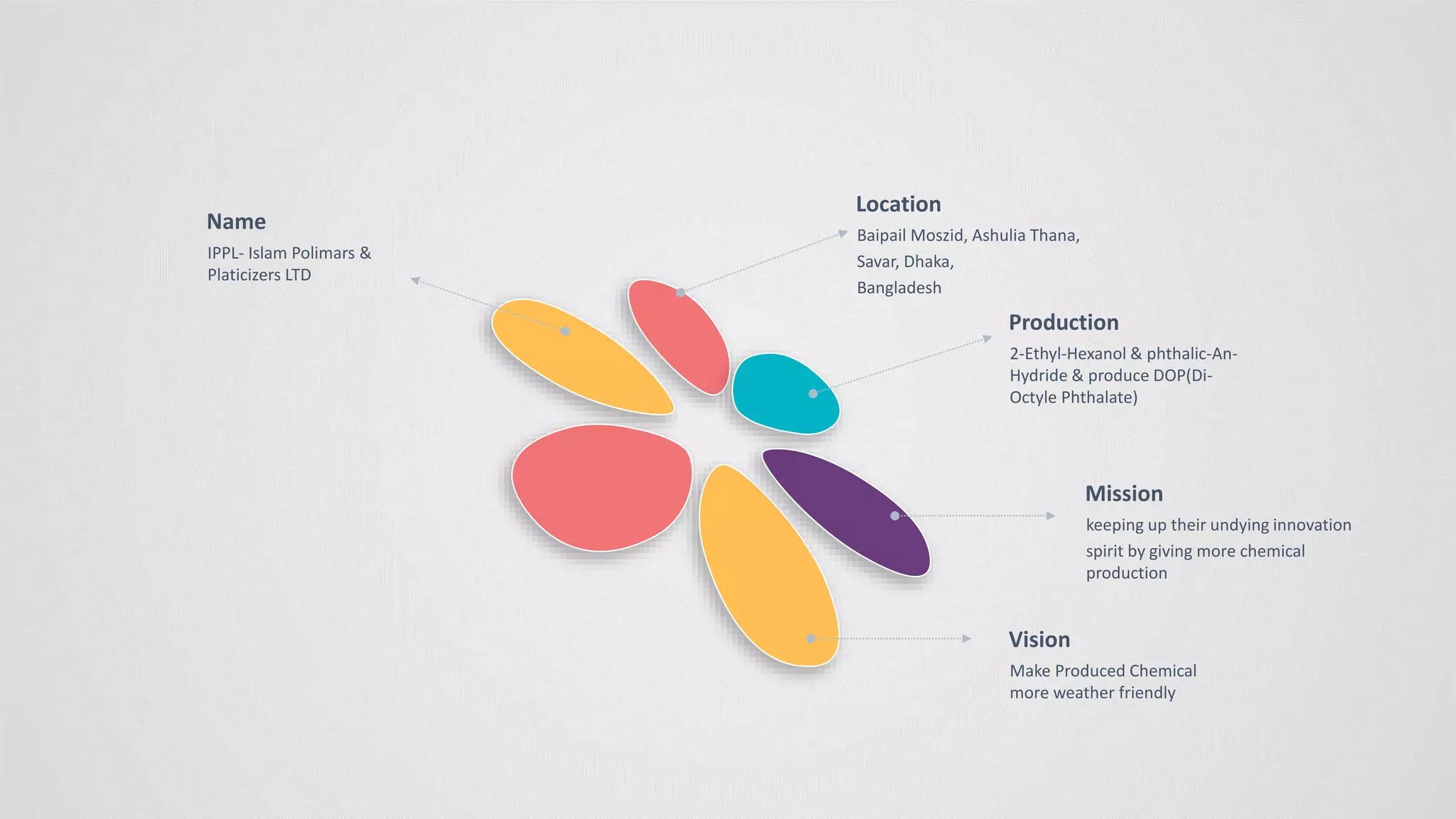 Name
IPPL- Islam Polimars & Platicizers LTD

Location
Baipail Moszid, Ashulia Thana,
Savar, Dhaka,
Bangladesh

Production
2-Ethyl-Hexanol & phthalic-An-Hydride & produce DOP(Di-Octyle Phthalate)

Mission
keeping up their undying innovation spirit by giving more chemical production

Vision
Make Produced Chemical more weather friendly